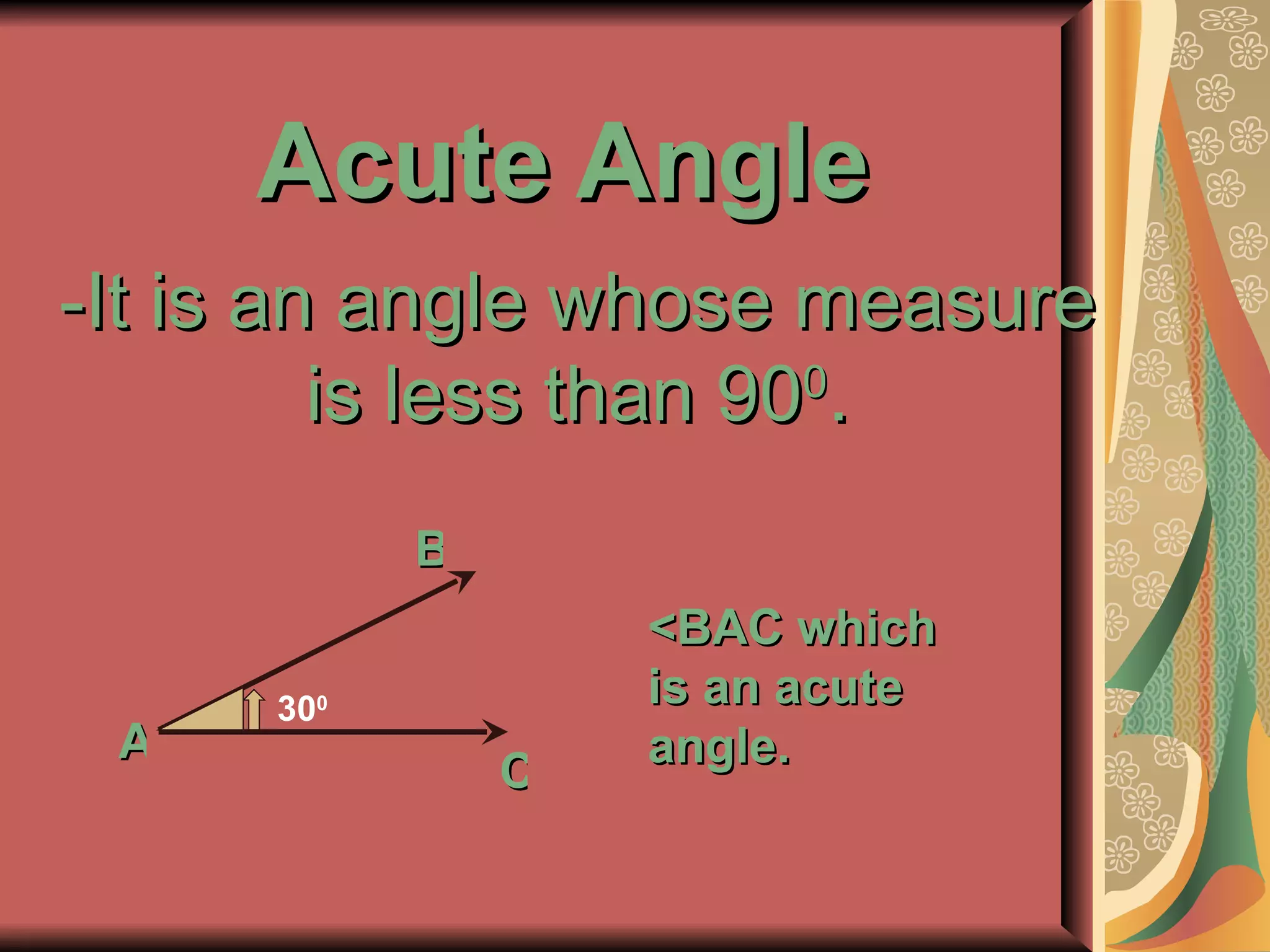 Acute Angle

-It is an angle whose measure is less than $90^0$.

B

$30^0$

A

C

<BAC which is an acute angle.